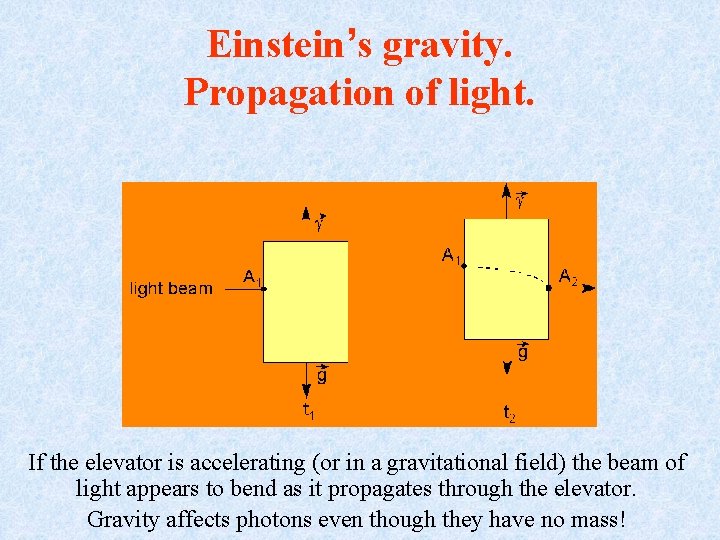 Einstein's gravity.
Propagation of light.

$\vec{\gamma}$

light beam

$A_1$

$\vec{g}$

$t_1$

$\vec{\gamma}$

$A_1$

$A_2$

$\vec{g}$

$t_2$

If the elevator is accelerating (or in a gravitational field) the beam of light appears to bend as it propagates through the elevator.

Gravity affects photons even though they have no mass!